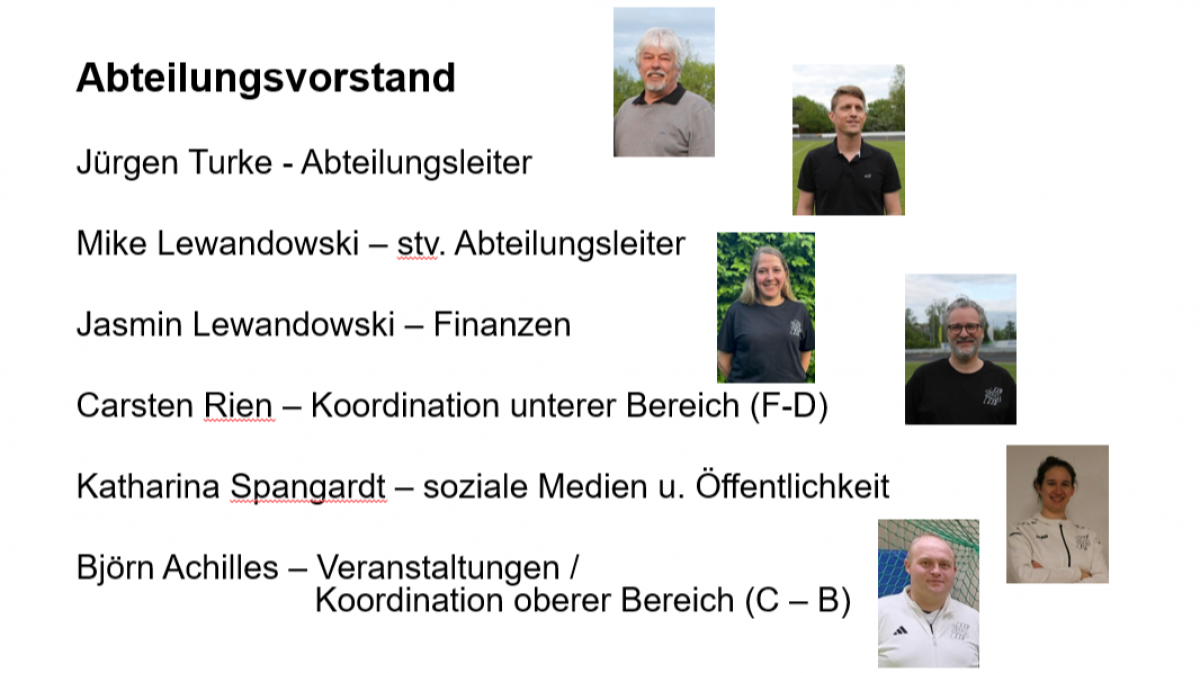 Abteilungsvorstand

Jürgen Turke - Abteilungsleiter

Mike Lewandowski – stv. Abteilungsleiter

Jasmin Lewandowski – Finanzen

Carsten Rien – Koordination unterer Bereich (F-D)

Katharina Spangardt – soziale Medien u. Öffentlichkeit

Björn Achilles – Veranstaltungen / Koordination oberer Bereich (C – B)